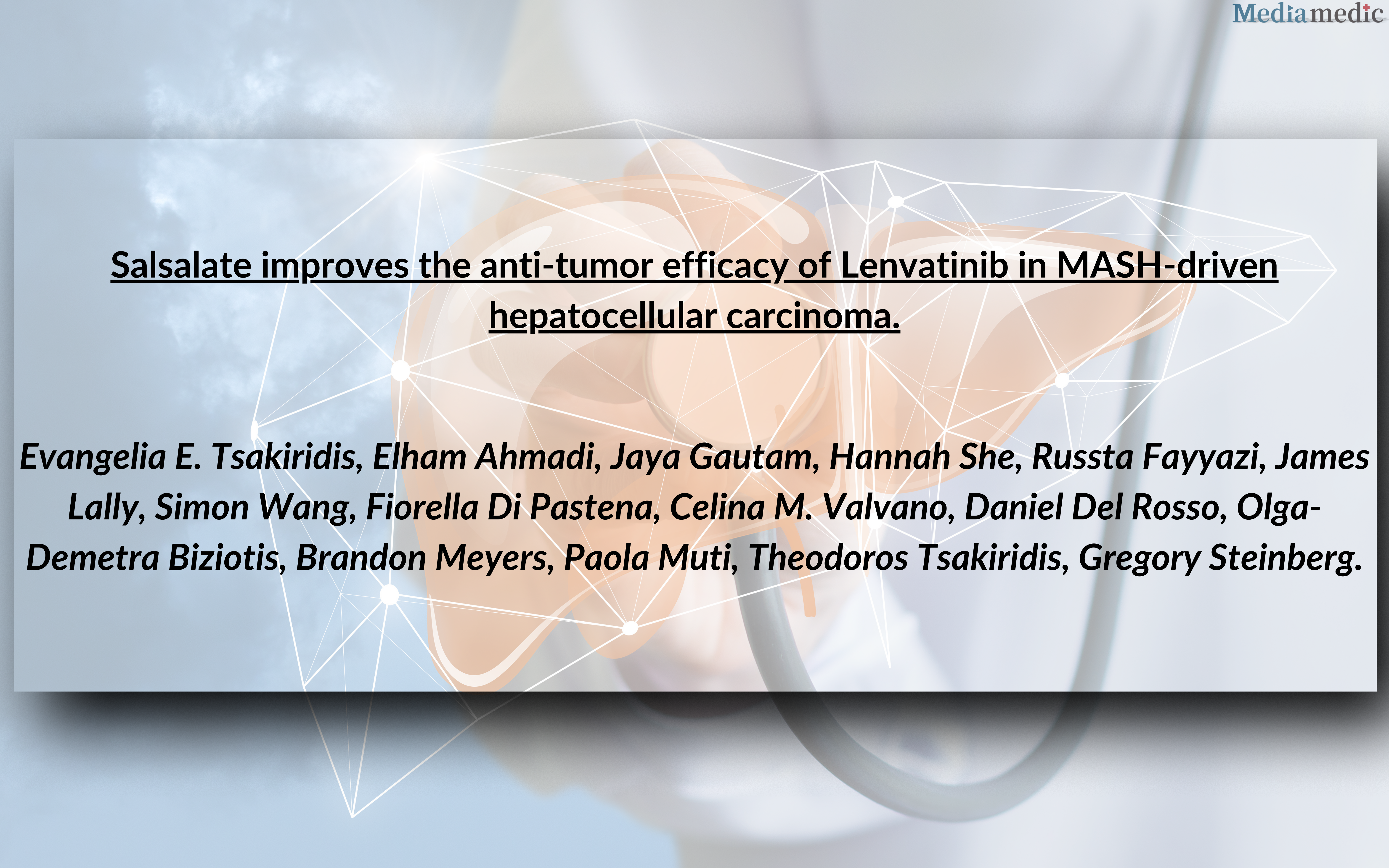 Mediamedic

Salsalate improves the anti-tumor efficacy of Lenvatinib in MASH-driven hepatocellular carcinoma.

Evangelia E. Tsakiridis, Elham Ahmadi, Jaya Gautam, Hannah She, Russta Fayyazi, James Lally, Simon Wang, Fiorella Di Pastena, Celina M. Valvano, Daniel Del Rosso, Olga-Demetra Biziotis, Brandon Meyers, Paola Muti, Theodoros Tsakiridis, Gregory Steinberg.